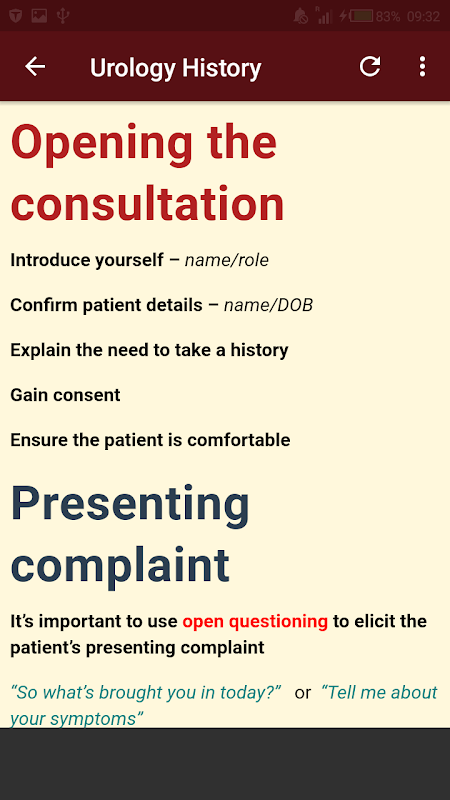 83% 09:32

Urology History

Opening the consultation

Introduce yourself – name/role

Confirm patient details – name/DOB

Explain the need to take a history

Gain consent

Ensure the patient is comfortable

Presenting complaint

It's important to use open questioning to elicit the patient's presenting complaint

"So what's brought you in today?" or "Tell me about your symptoms"